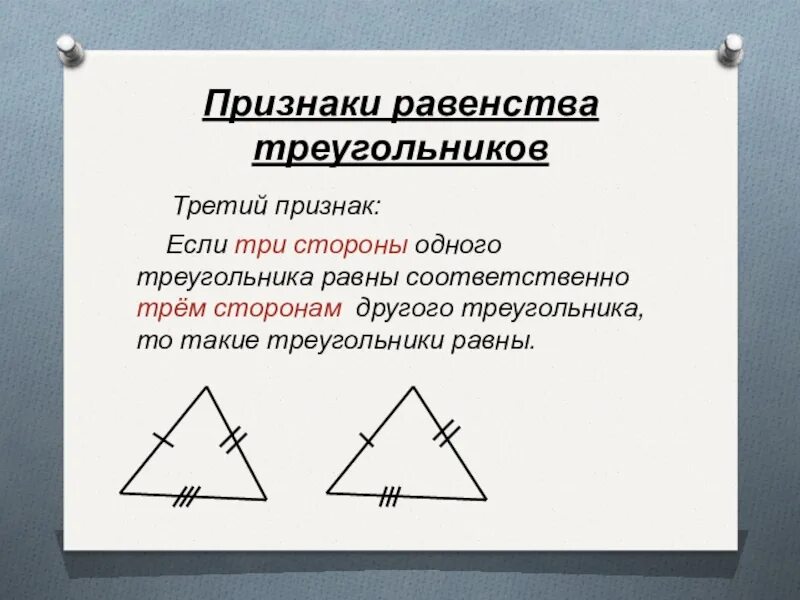 Признаки равенства треугольников

Третий признак:

Если три стороны одного треугольника равны соответственно трём сторонам другого треугольника, то такие треугольники равны.